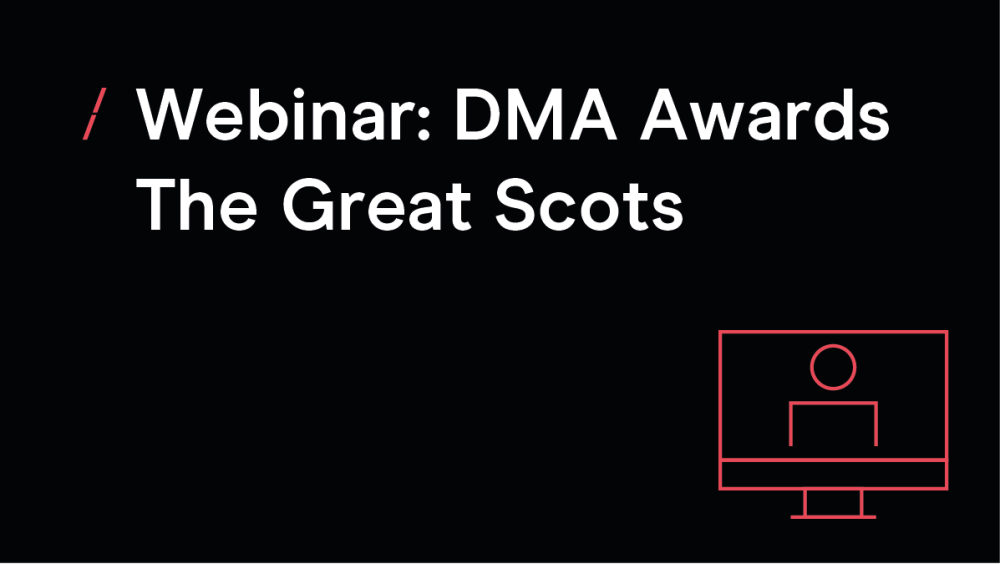 / Webinar: DMA Awards The Great Scots